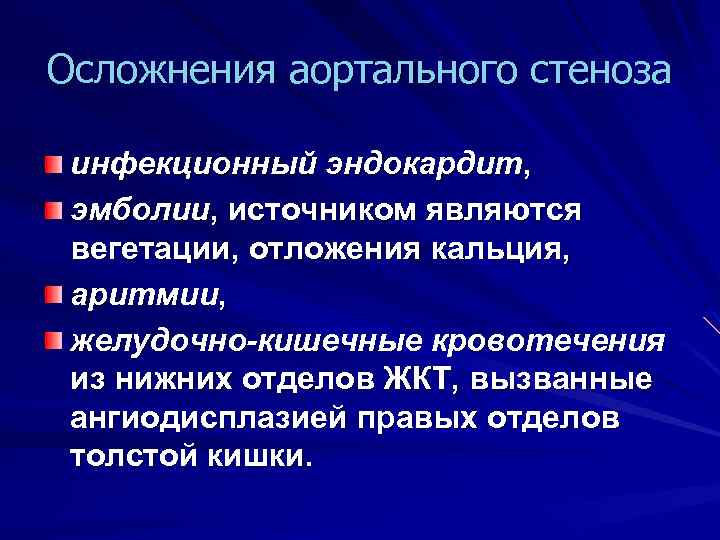 Осложнения аортального стеноза

инфекционный эндокардит,

эмболии, источником являются вегетации, отложения кальция,

аритмии,

желудочно-кишечные кровотечения из нижних отделов ЖКТ, вызванные ангиодисплазией правых отделов толстой кишки.